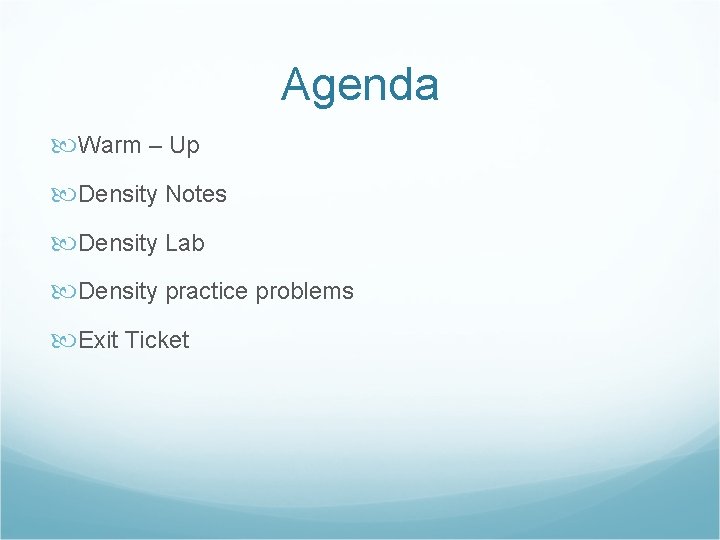 Agenda

Warm – Up

Density Notes

Density Lab

Density practice problems

Exit Ticket